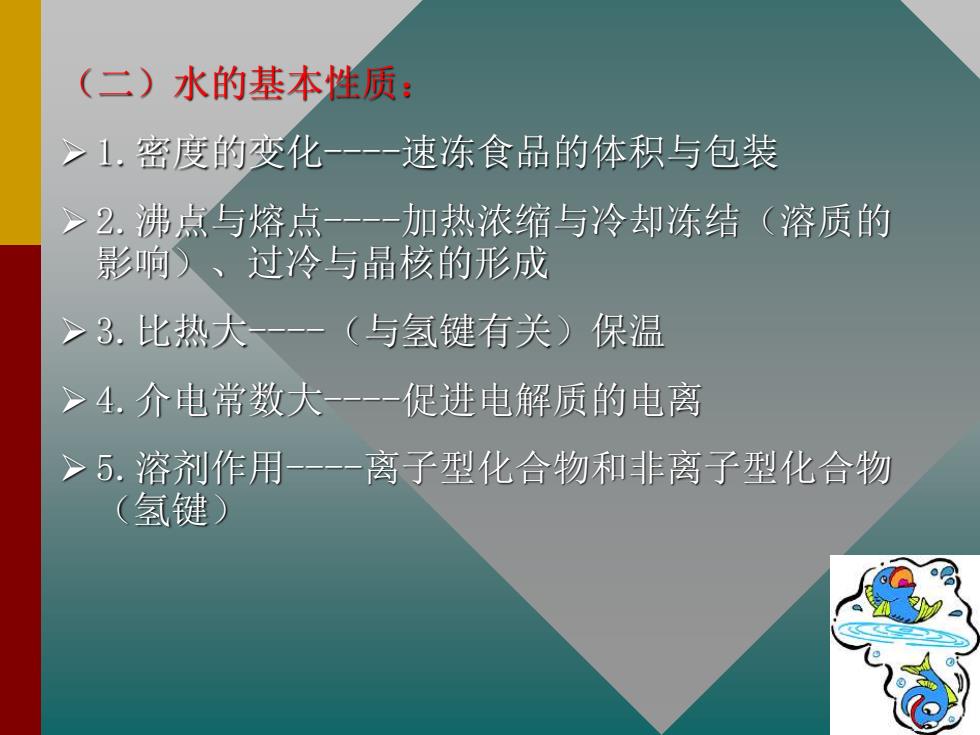 （二）水的基本性质：

➢ 1. 密度的变化----速冻食品的体积与包装

➢ 2. 沸点与熔点----加热浓缩与冷却冻结（溶质的影响）、过冷与晶核的形成

➢ 3. 比热大----（与氢键有关）保温

➢ 4. 介电常数大----促进电解质的电离

➢ 5. 溶剂作用----离子型化合物和非离子型化合物（氢键）